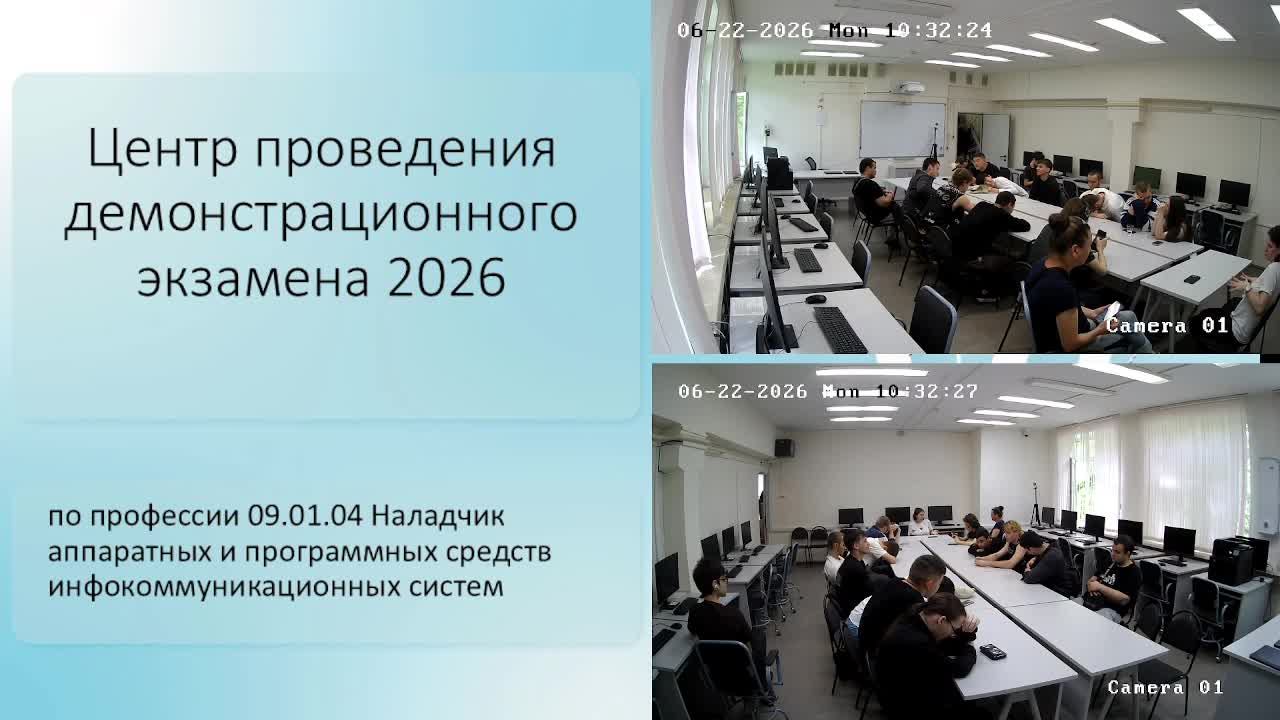 Центр проведения демонстрационного экзамена 2026

по профессии 09.01.04 Наладчик аппаратных и программных средств инфокоммуникационных систем

06-22-2026 Mon 10:32:24

Camera 01

06-22-2026 Mon 10:32:27

Camera 01